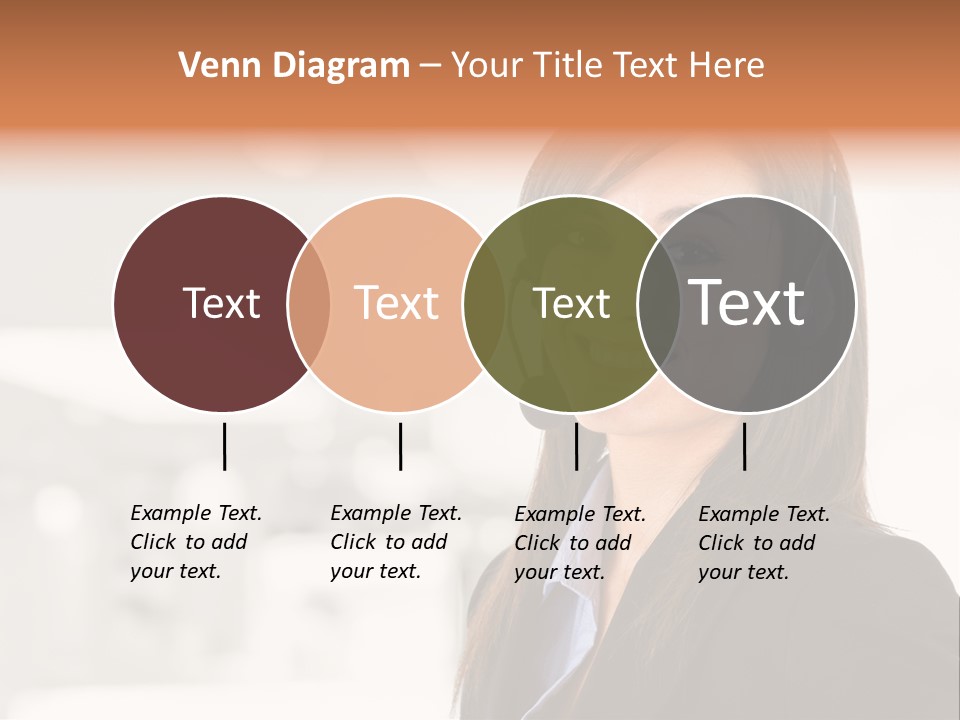 Venn Diagram – Your Title Text Here

Text

Text

Text

Text

Example Text. Click to add your text.

Example Text. Click to add your text.

Example Text. Click to add your text.

Example Text. Click to add your text.